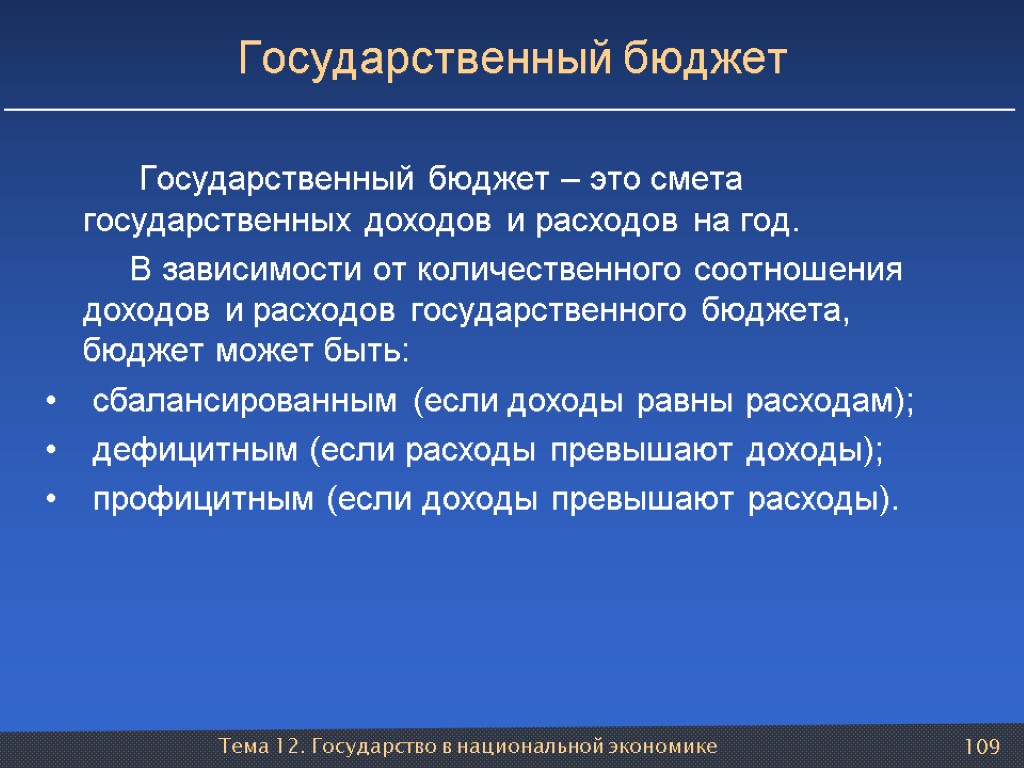 Государственный бюджет

Государственный бюджет – это смета государственных доходов и расходов на год.

В зависимости от количественного соотношения доходов и расходов государственного бюджета, бюджет может быть:

• сбалансированным (если доходы равны расходам);
• дефицитным (если расходы превышают доходы);
• профицитным (если доходы превышают расходы).

Тема 12. Государство в национальной экономике

109